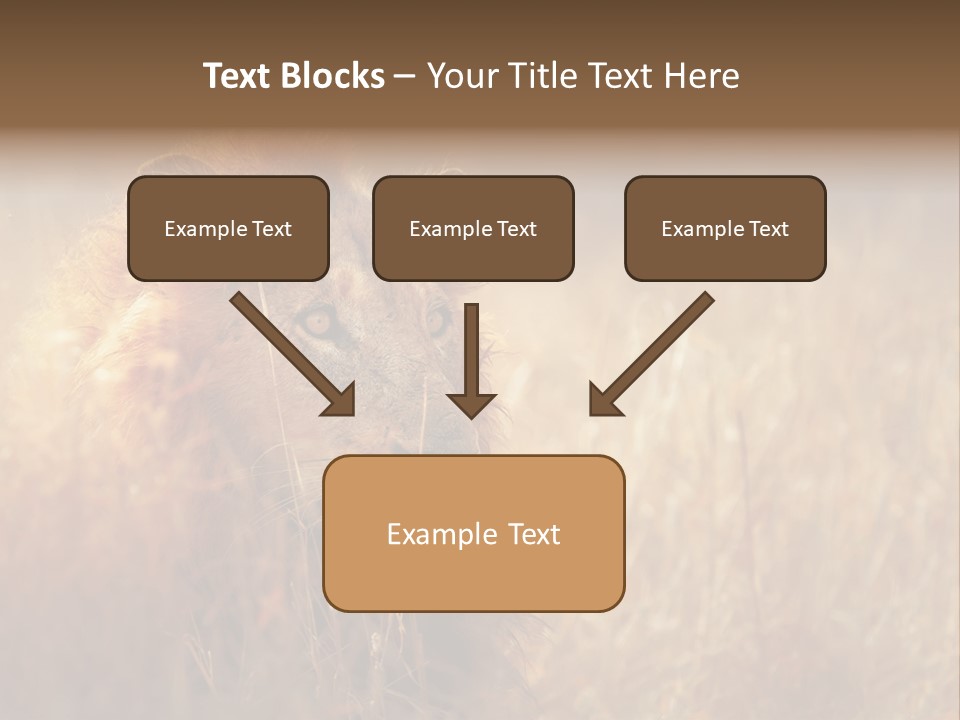 Text Blocks – Your Title Text Here

Example Text

Example Text

Example Text

Example Text